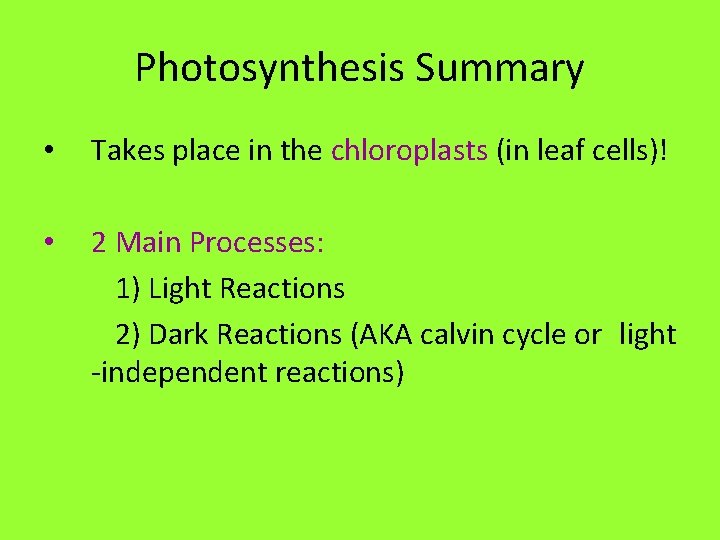 Photosynthesis Summary

• Takes place in the chloroplasts (in leaf cells)!

• 2 Main Processes:

1) Light Reactions

2) Dark Reactions (AKA calvin cycle or light -independent reactions)